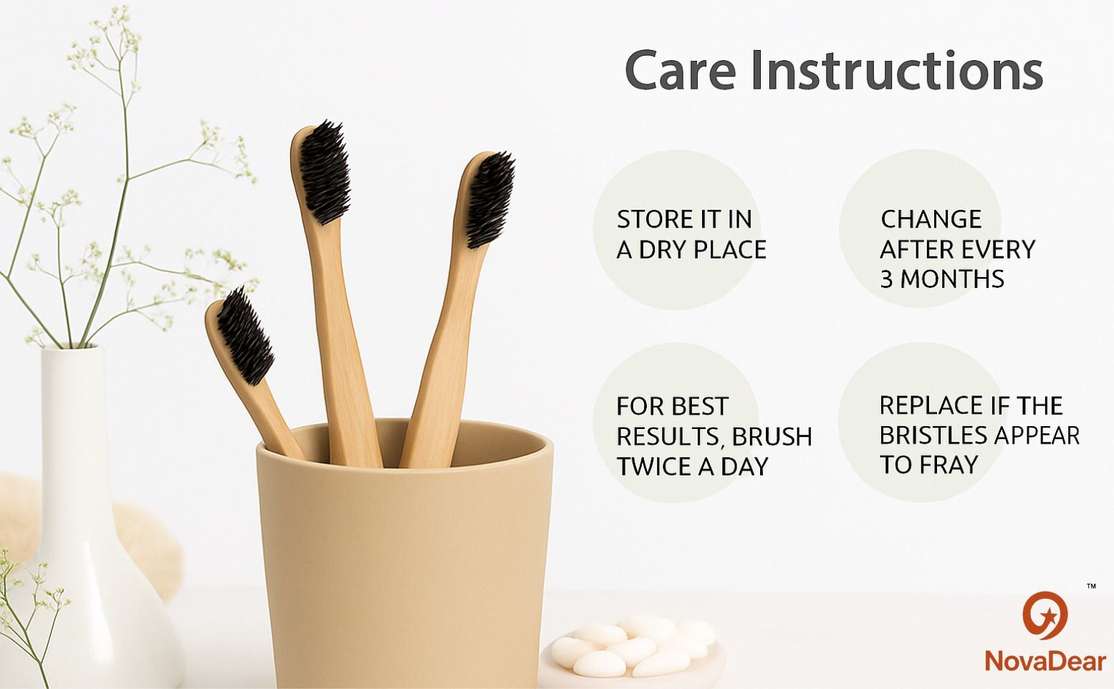 Care Instructions

STORE IT IN A DRY PLACE

CHANGE AFTER EVERY 3 MONTHS

FOR BEST RESULTS, BRUSH TWICE A DAY

REPLACE IF THE BRISTLES APPEAR TO FRAY

™

NovaDear